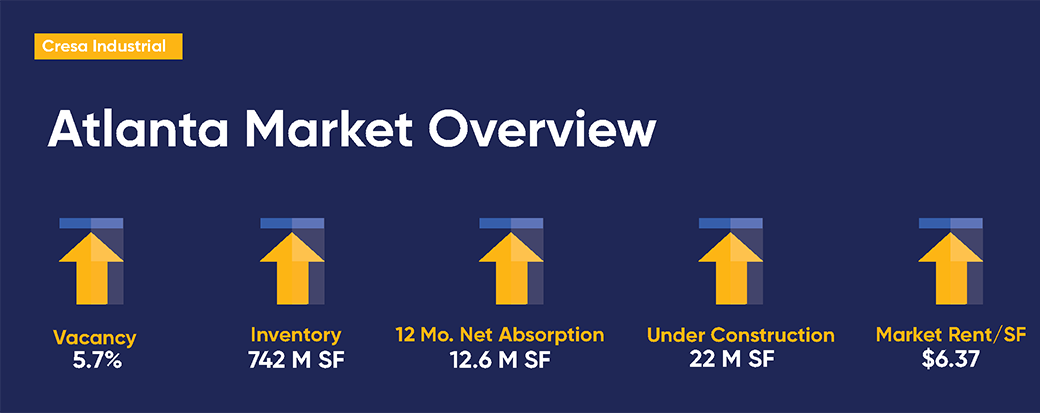 Cresa Industrial

Atlanta Market Overview

Vacancy
5.7%

Inventory
742 M SF

12 Mo. Net Absorption
12.6 M SF

Under Construction
22 M SF

Market Rent/SF
$6.37